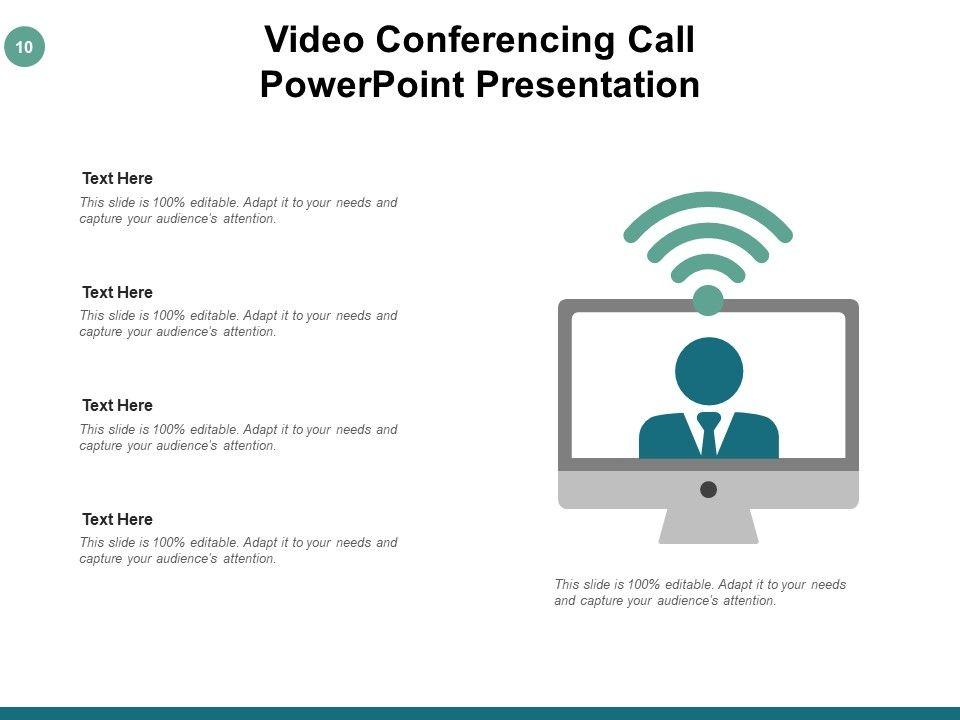 10

Video Conferencing Call PowerPoint Presentation

Text Here
This slide is 100% editable. Adapt it to your needs and capture your audience's attention.

Text Here
This slide is 100% editable. Adapt it to your needs and capture your audience's attention.

Text Here
This slide is 100% editable. Adapt it to your needs and capture your audience's attention.

Text Here
This slide is 100% editable. Adapt it to your needs and capture your audience's attention.

This slide is 100% editable. Adapt it to your needs and capture your audience's attention.